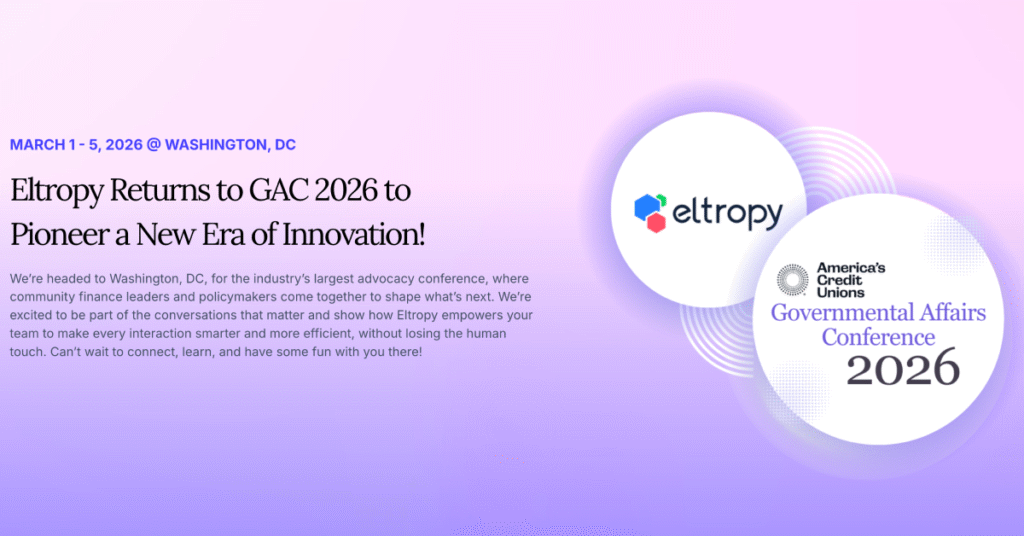 MARCH 1 - 5, 2026 @ WASHINGTON, DC

Eltropy Returns to GAC 2026 to Pioneer a New Era of Innovation!

We're headed to Washington, DC, for the industry's largest advocacy conference, where community finance leaders and policymakers come together to shape what's next. We're excited to be part of the conversations that matter and show how Eltropy empowers your team to make every interaction smarter and more efficient, without losing the human touch. Can't wait to connect, learn, and have some fun with you there!

eltropy

America's Credit Unions

Governmental Affairs Conference 2026